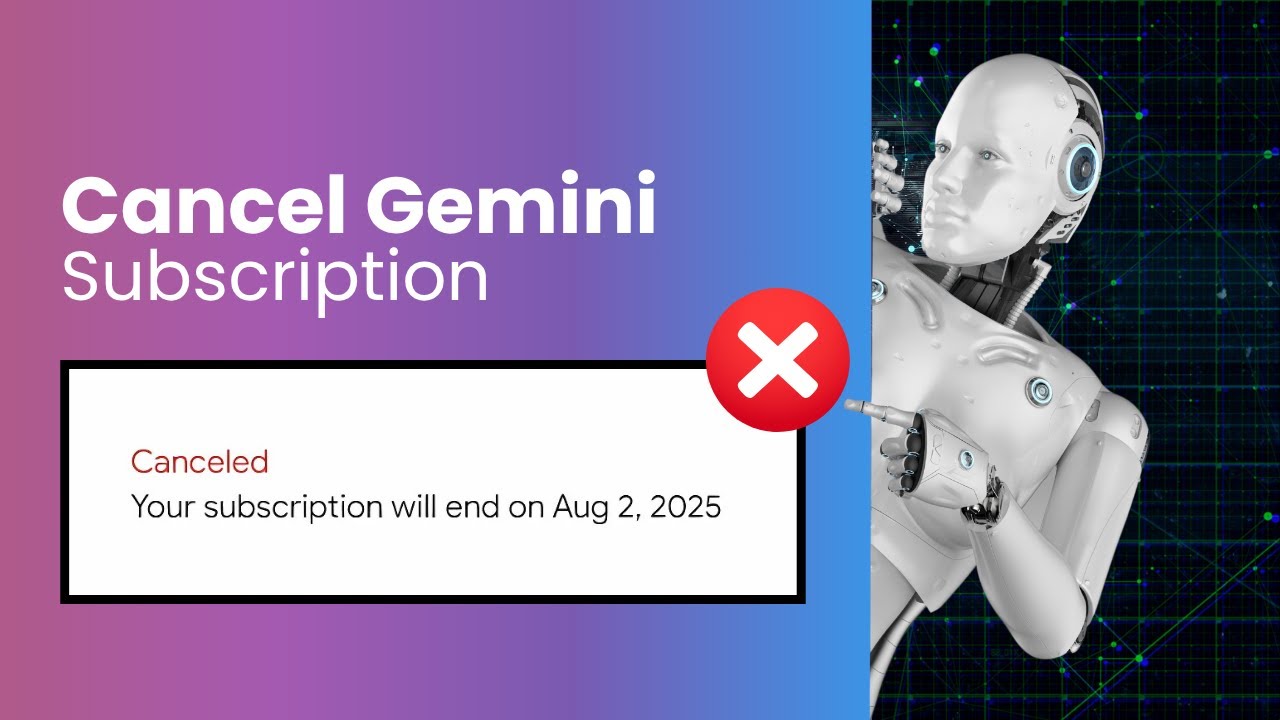 Cancel Gemini
Subscription

Canceled
Your subscription will end on Aug 2, 2025